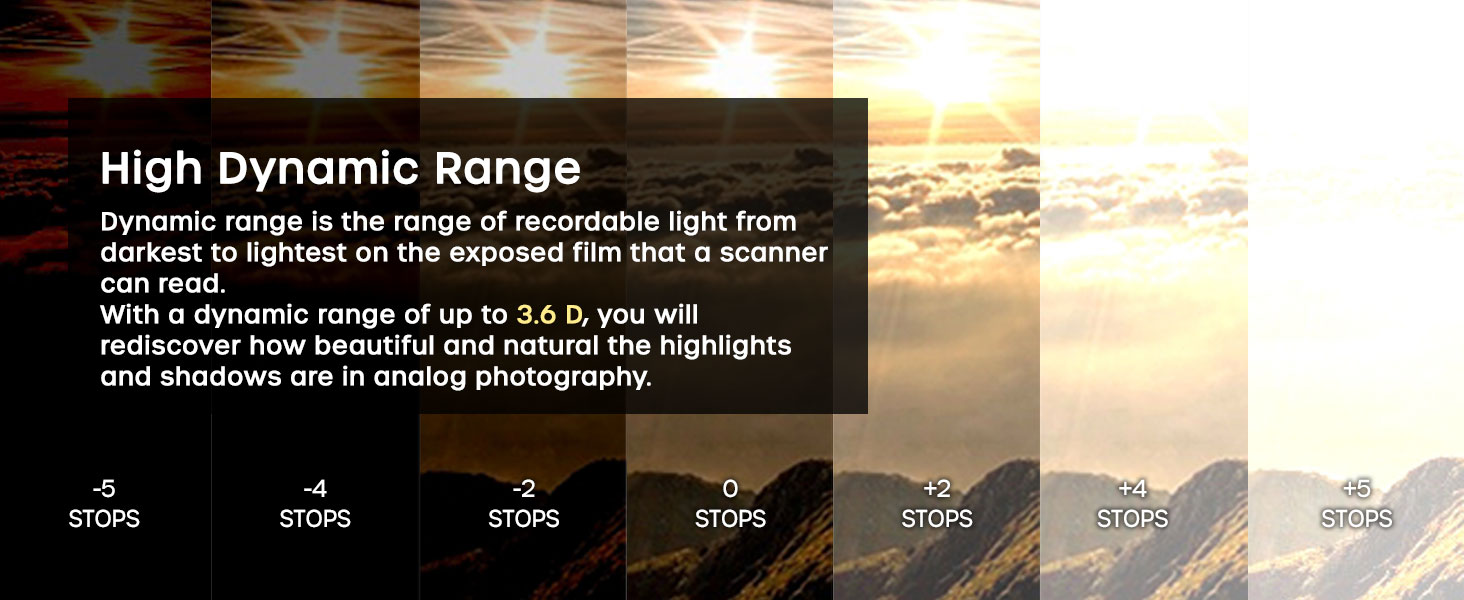 High Dynamic Range

Dynamic range is the range of recordable light from darkest to lightest on the exposed film that a scanner can read.
With a dynamic range of up to 3.6 D, you will rediscover how beautiful and natural the highlights and shadows are in analog photography.

-5
STOPS

-4
STOPS

-2
STOPS

0
STOPS

+2
STOPS

+4
STOPS

+5
STOPS